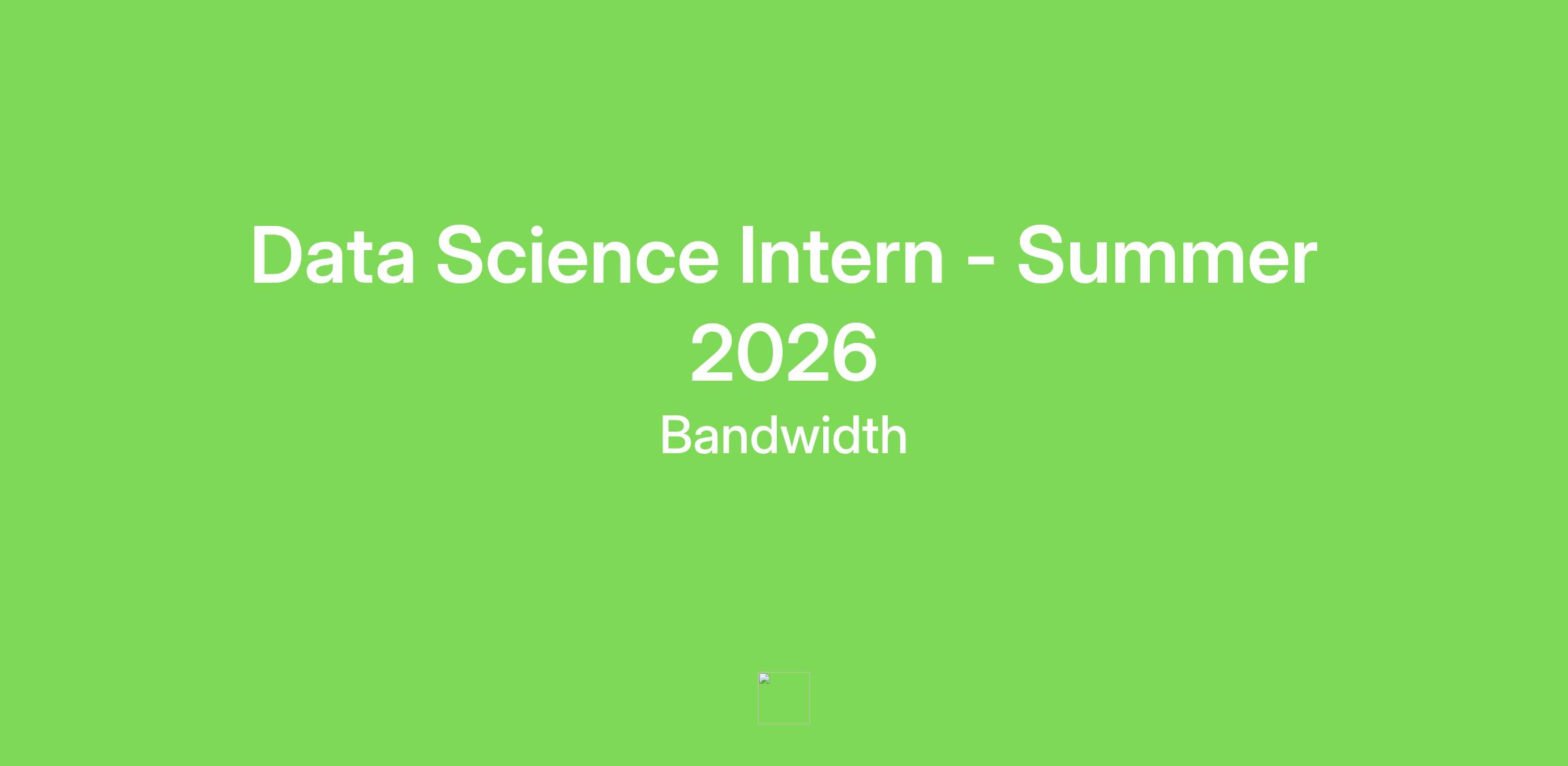 Data Science Intern - Summer 2026

Bandwidth